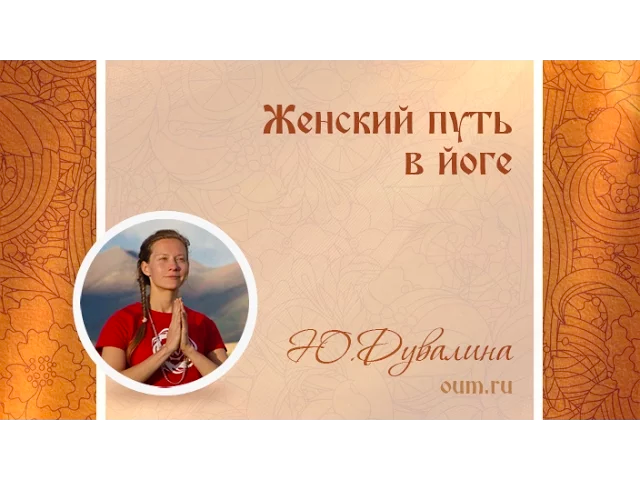 Женский путь в йоге

Ю.Дувалина
oum.ru